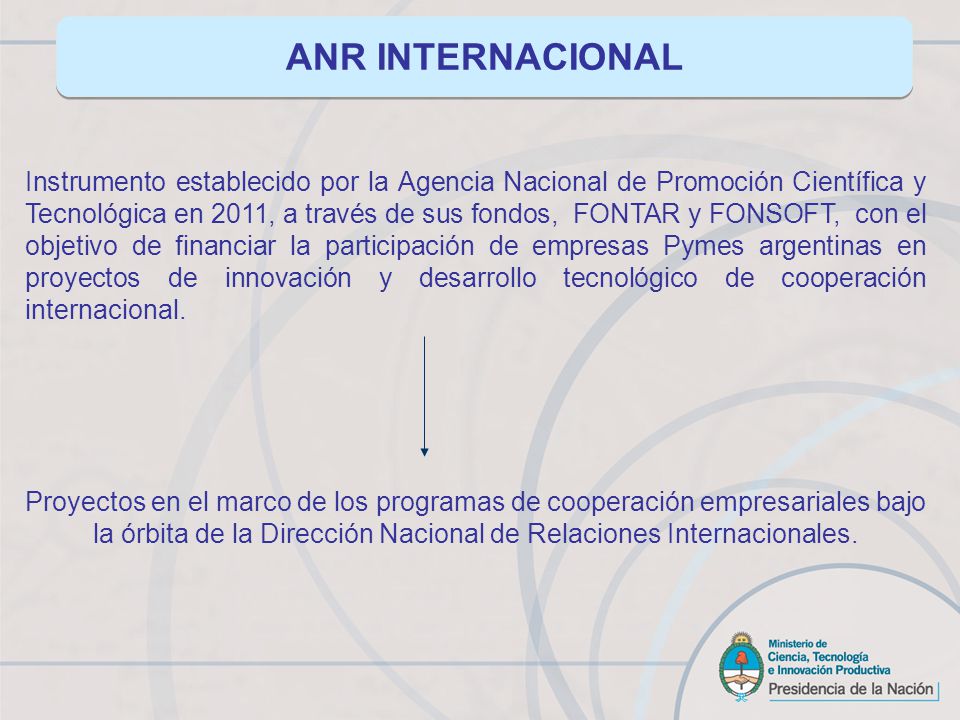 ANR INTERNACIONAL

Instrumento establecido por la Agencia Nacional de Promoción Científica y Tecnológica en 2011, a través de sus fondos, FONTAR y FONSOFT, con el objetivo de financiar la participación de empresas Pymes argentinas en proyectos de innovación y desarrollo tecnológico de cooperación internacional.

Proyectos en el marco de los programas de cooperación empresariales bajo la órbita de la Dirección Nacional de Relaciones Internacionales.

Ministerio de Ciencia, Tecnología e Innovación Productiva
Presidencia de la Nación